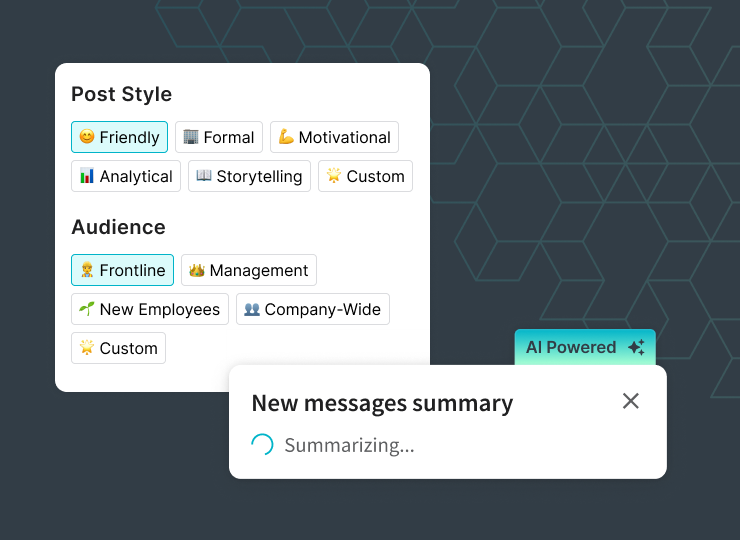 Post Style

😊 Friendly 🏢 Formal 💪 Motivational

📊 Analytical 📖 Storytelling 🌟 Custom

Audience

👷 Frontline 👑 Management

🌱 New Employees 👥 Company-Wide

🌟 Custom

AI Powered

New messages summary

Summarizing...